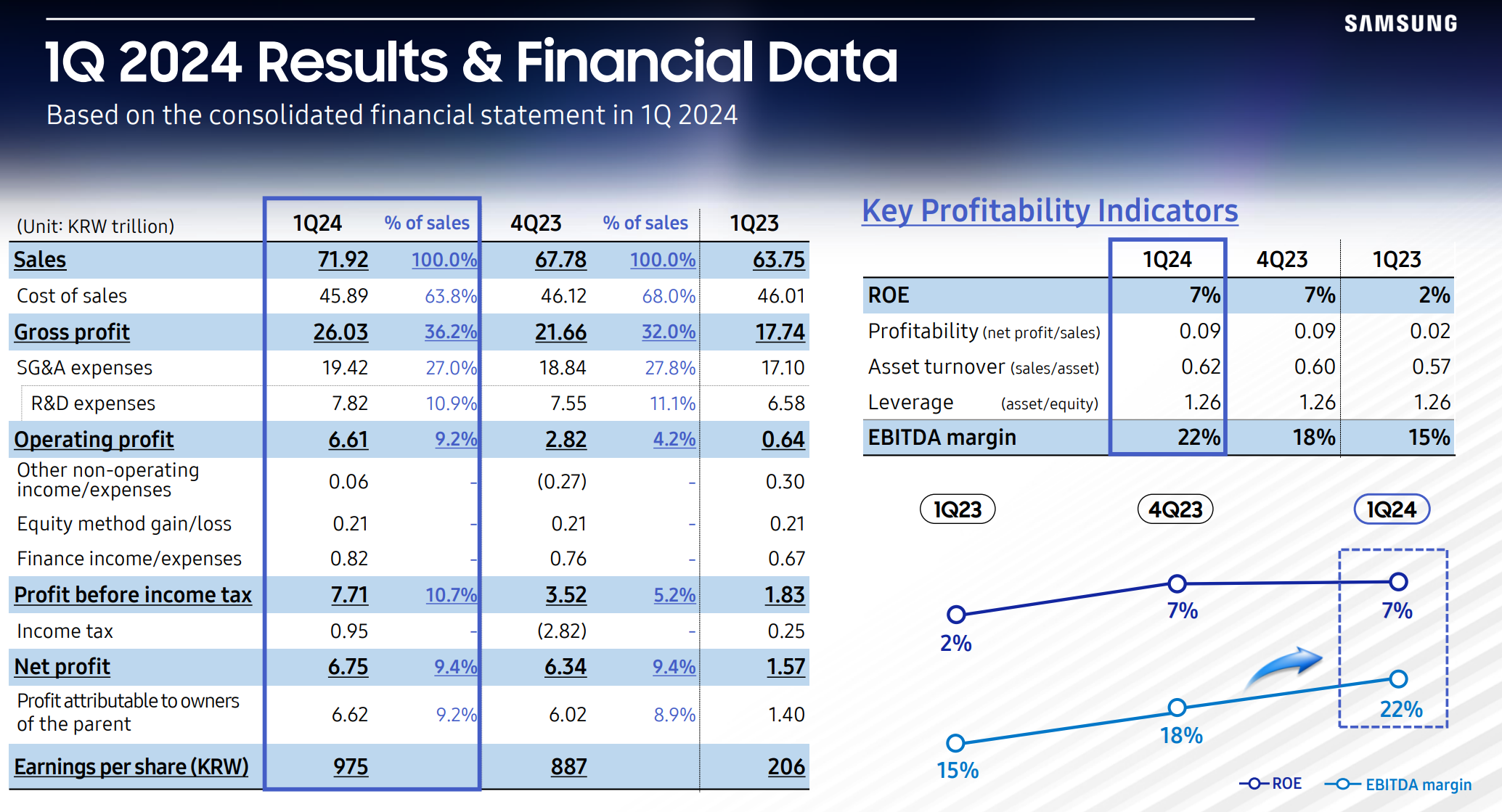 SAMSUNG

1Q 2024 Results & Financial Data

Based on the consolidated financial statement in 1Q 2024

| (Unit: KRW trillion) | 1Q24 | % of sales | 4Q23 | % of sales | 1Q23 |
|---|---|---|---|---|---|
| Sales | 71.92 | 100.0% | 67.78 | 100.0% | 63.75 |
| Cost of sales | 45.89 | 63.8% | 46.12 | 68.0% | 46.01 |
| Gross profit | 26.03 | 36.2% | 21.66 | 32.0% | 17.74 |
| SG&A expenses | 19.42 | 27.0% | 18.84 | 27.8% | 17.10 |
| R&D expenses | 7.82 | 10.9% | 7.55 | 11.1% | 6.58 |
| Operating profit | 6.61 | 9.2% | 2.82 | 4.2% | 0.64 |
| Other non-operating income/expenses | 0.06 | - | (0.27) | - | 0.30 |
| Equity method gain/loss | 0.21 | - | 0.21 | - | 0.21 |
| Finance income/expenses | 0.82 | - | 0.76 | - | 0.67 |
| Profit before income tax | 7.71 | 10.7% | 3.52 | 5.2% | 1.83 |
| Income tax | 0.95 | - | (2.82) | - | 0.25 |
| Net profit | 6.75 | 9.4% | 6.34 | 9.4% | 1.57 |
| Profit attributable to owners of the parent | 6.62 | 9.2% | 6.02 | 8.9% | 1.40 |
| Earnings per share (KRW) | 975 | | 887 | | 206 |

Key Profitability Indicators

| | 1Q24 | 4Q23 | 1Q23 |
|---|---|---|---|
| ROE | 7% | 7% | 2% |
| Profitability (net profit/sales) | 0.09 | 0.09 | 0.02 |
| Asset turnover (sales/asset) | 0.62 | 0.60 | 0.57 |
| Leverage (asset/equity) | 1.26 | 1.26 | 1.26 |
| EBITDA margin | 22% | 18% | 15% |

1Q23 4Q23 1Q24

2% 7% 7%

15% 18% 22%

ROE EBITDA margin